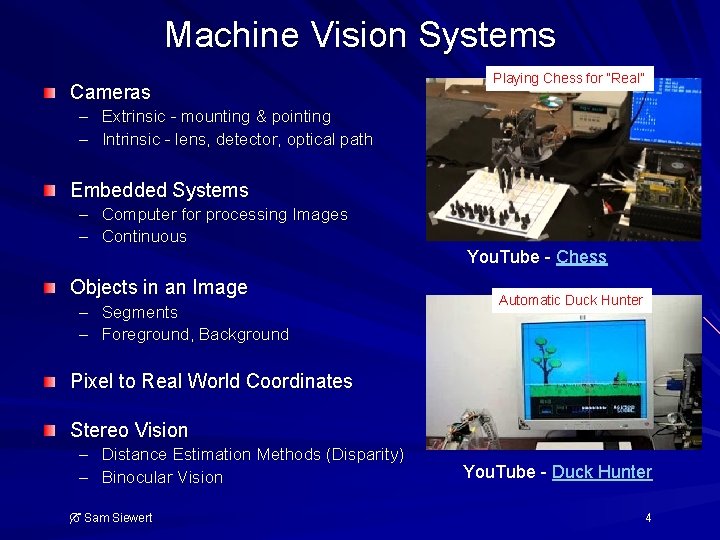 Machine Vision Systems

Cameras
– Extrinsic - mounting & pointing
– Intrinsic - lens, detector, optical path

Embedded Systems
– Computer for processing Images
– Continuous

Objects in an Image
– Segments
– Foreground, Background

Pixel to Real World Coordinates

Stereo Vision
– Distance Estimation Methods (Disparity)
– Binocular Vision

Playing Chess for "Real"

YouTube - Chess

Automatic Duck Hunter

YouTube - Duck Hunter

Sam Siewert

4